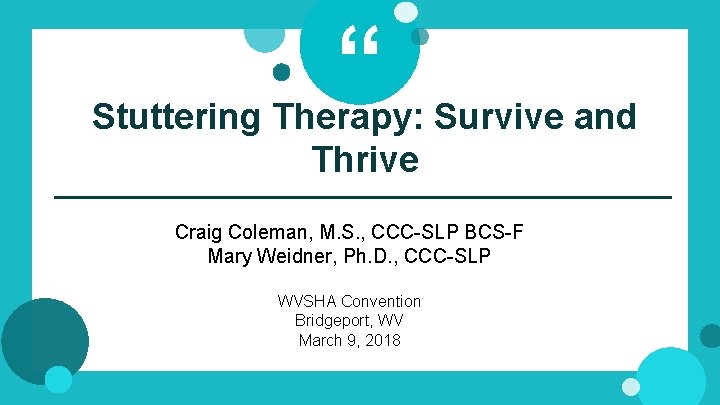 “

Stuttering Therapy: Survive and Thrive

Craig Coleman, M.S., CCC-SLP BCS-F
Mary Weidner, Ph.D., CCC-SLP

WVSHA Convention
Bridgeport, WV
March 9, 2018